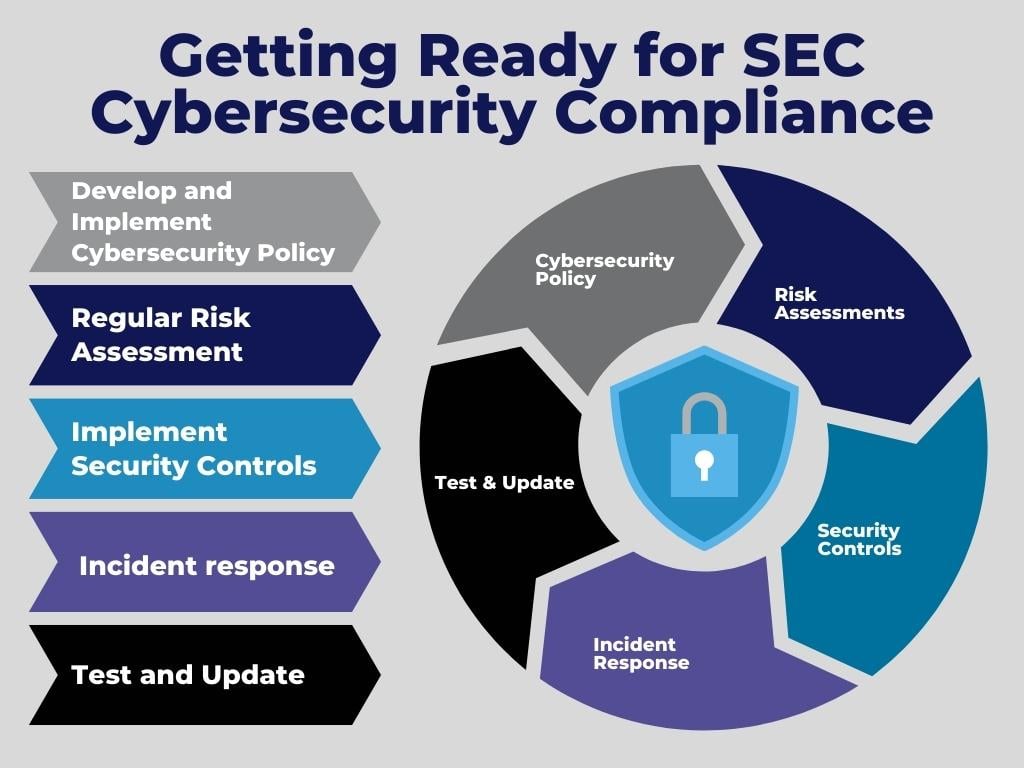 Getting Ready for SEC Cybersecurity Compliance

Develop and Implement Cybersecurity Policy

Regular Risk Assessment

Implement Security Controls

Incident response

Test and Update

Cybersecurity Policy

Risk Assessments

Security Controls

Incident Response

Test & Update